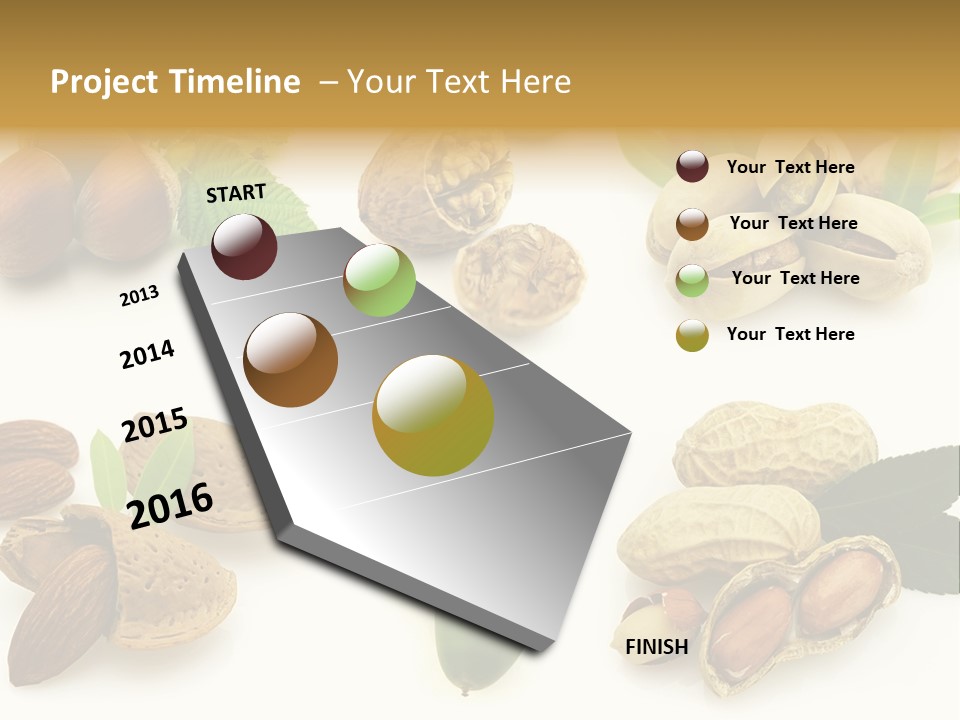 Project Timeline – Your Text Here

START

2013

2014

2015

2016

FINISH

Your Text Here

Your Text Here

Your Text Here

Your Text Here